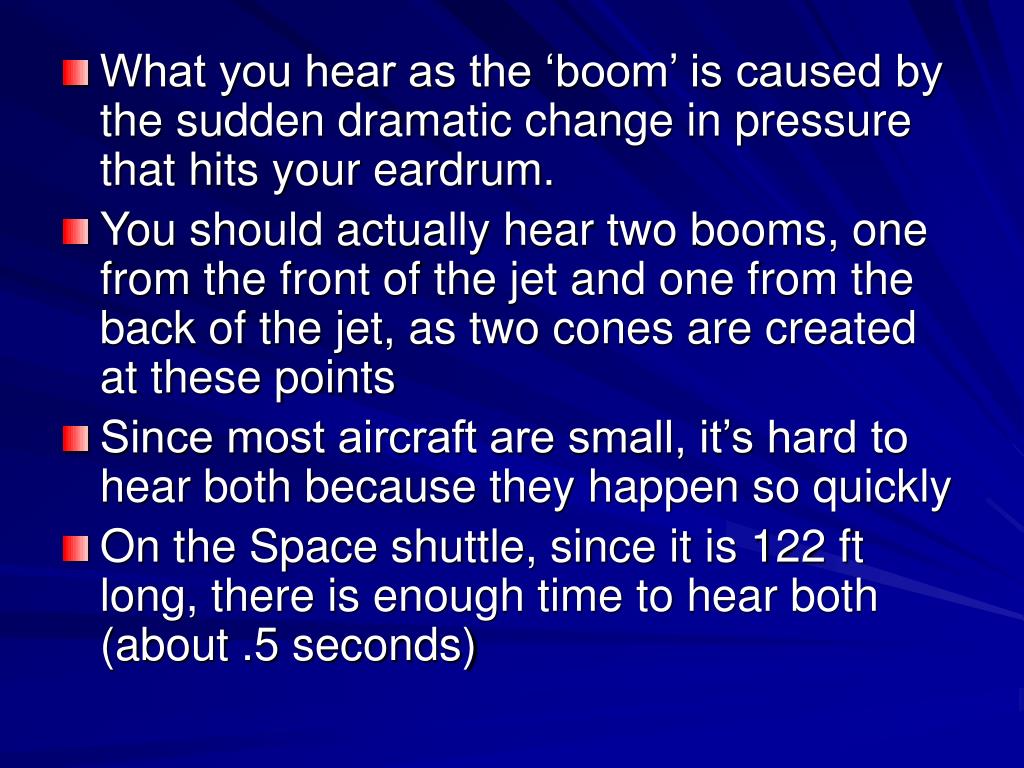 What you hear as the ‘boom’ is caused by the sudden dramatic change in pressure that hits your eardrum.

You should actually hear two booms, one from the front of the jet and one from the back of the jet, as two cones are created at these points

Since most aircraft are small, it’s hard to hear both because they happen so quickly

On the Space shuttle, since it is 122 ft long, there is enough time to hear both (about .5 seconds)